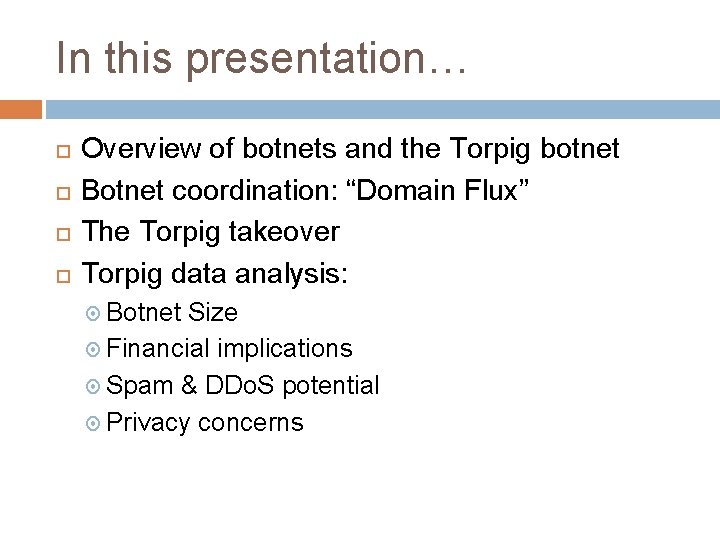 In this presentation…

- Overview of botnets and the Torpig botnet
- Botnet coordination: “Domain Flux”
- The Torpig takeover
- Torpig data analysis:
  - Botnet Size
  - Financial implications
  - Spam & DDoS potential
  - Privacy concerns